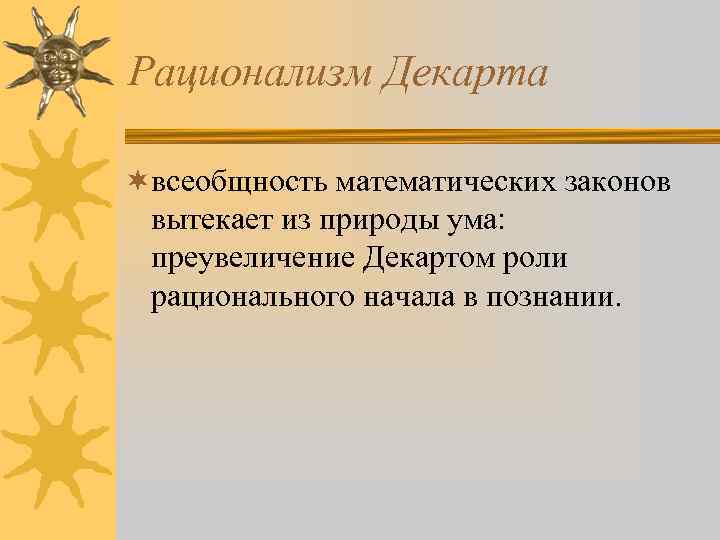 Рационализм Декарта

всеобщность математических законов вытекает из природы ума: преувеличение Декартом роли рационального начала в познании.